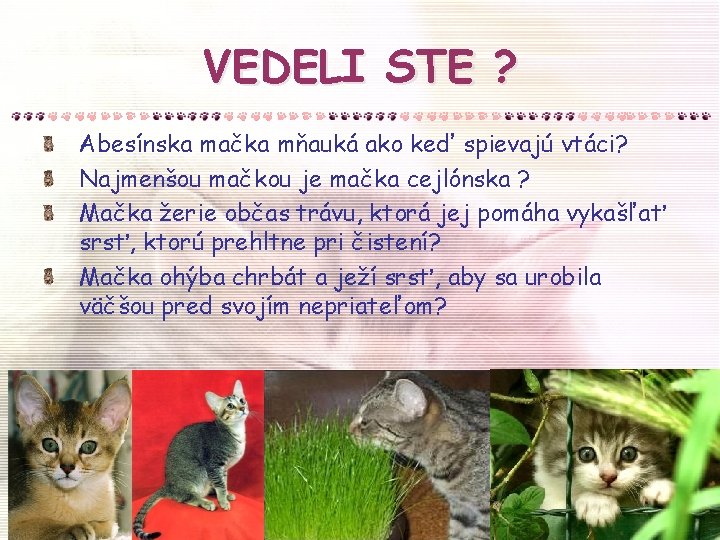 VEDELI STE ?

Abesínska mačka mňauká ako keď spievajú vtáci?

Najmenšou mačkou je mačka cejlónska ?

Mačka žerie občas trávu, ktorá jej pomáha vykašľať srsť, ktorú prehltne pri čistení?

Mačka ohýba chrbát a ježí srsť, aby sa urobila väčšou pred svojím nepriateľom?